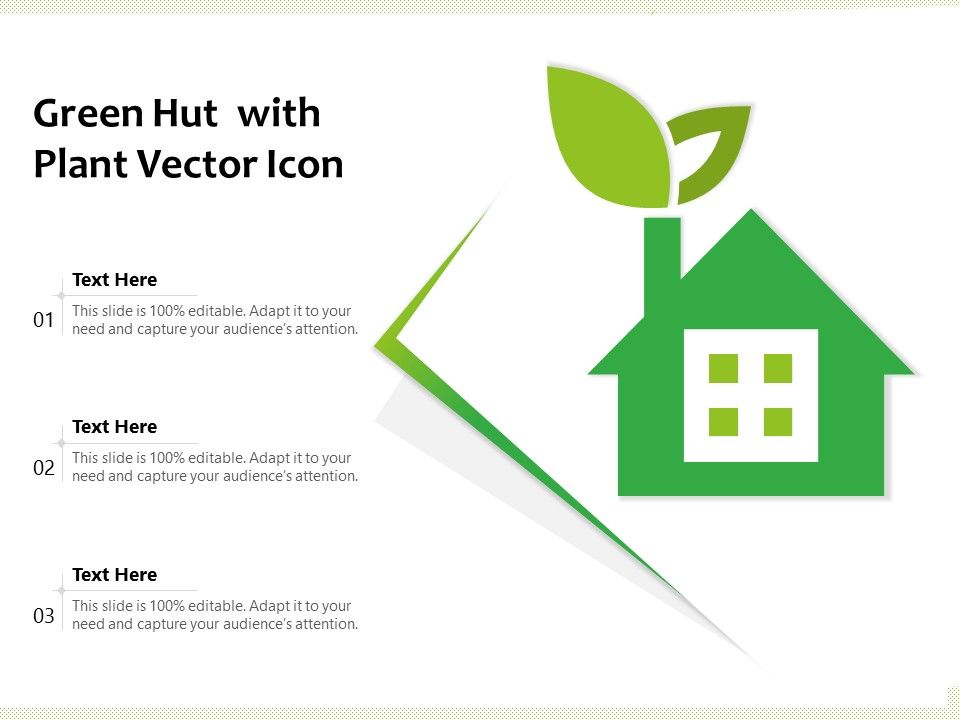 Green Hut with Plant Vector Icon

01
Text Here
This slide is 100% editable. Adapt it to your need and capture your audience's attention.

02
Text Here
This slide is 100% editable. Adapt it to your need and capture your audience's attention.

03
Text Here
This slide is 100% editable. Adapt it to your need and capture your audience's attention.